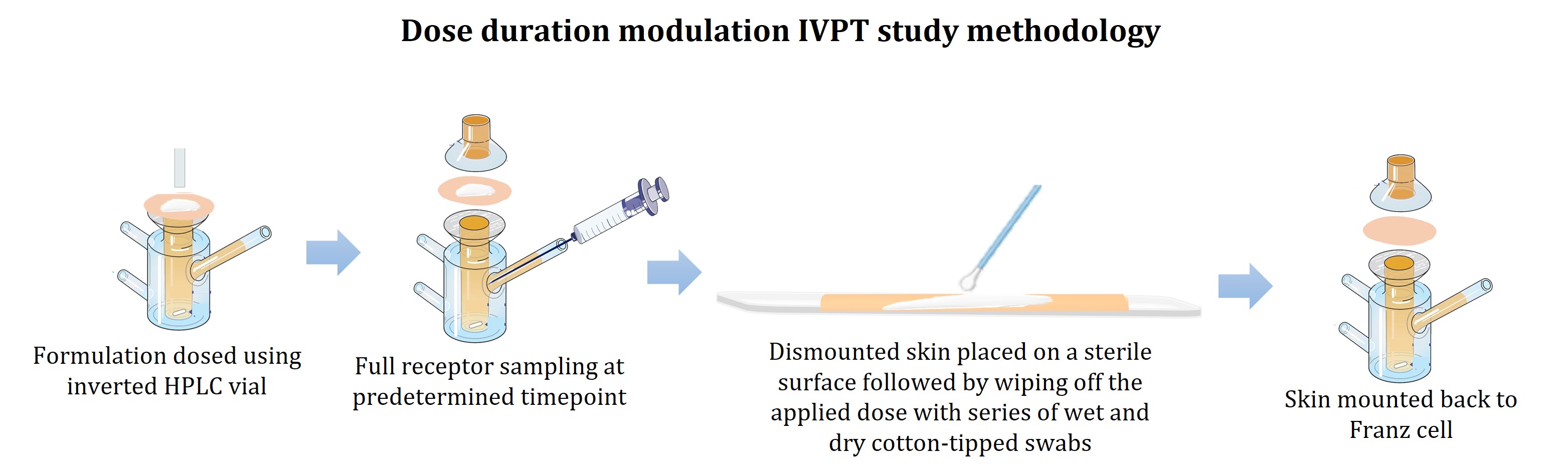 Dose duration modulation IVPT study methodology

Formulation dosed using inverted HPLC vial

Full receptor sampling at predetermined timepoint

Dismounted skin placed on a sterile surface followed by wiping off the applied dose with series of wet and dry cotton-tipped swabs

Skin mounted back to Franz cell